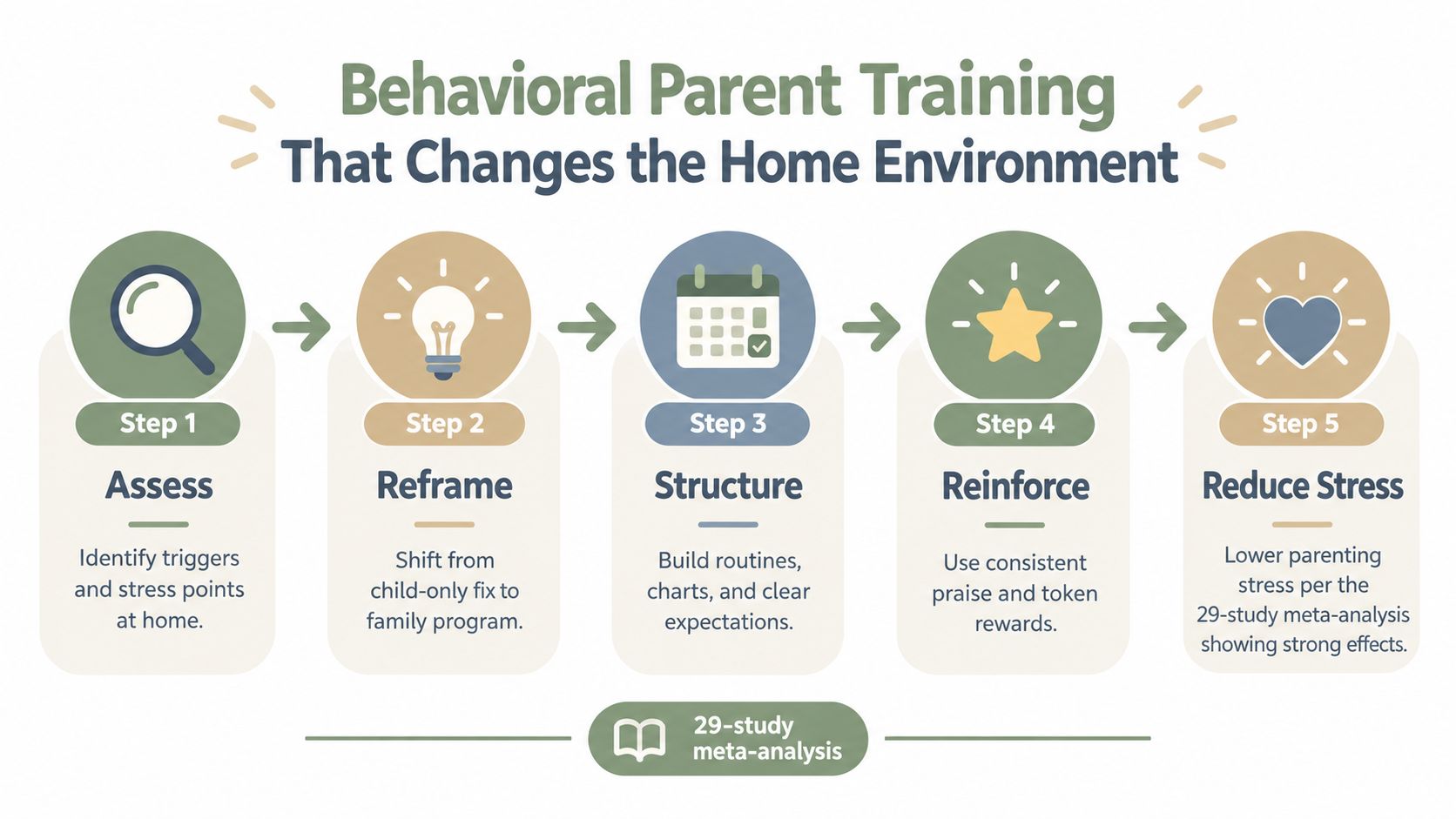 Behavioral Parent Training
That Changes the Home Environment

Step 1
Assess
Identify triggers and stress points at home.

Step 2
Reframe
Shift from child-only fix to family program.

Step 3
Structure
Build routines, charts, and clear expectations.

Step 4
Reinforce
Use consistent praise and token rewards.

Step 5
Reduce Stress
Lower parenting stress per the 29-study meta-analysis showing strong effects.

29-study meta-analysis